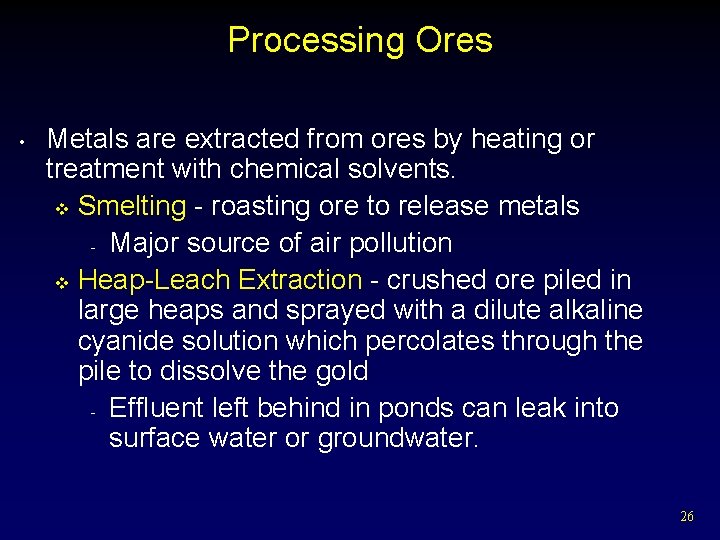 Processing Ores

• Metals are extracted from ores by heating or treatment with chemical solvents.

❖ Smelting - roasting ore to release metals

- Major source of air pollution

❖ Heap-Leach Extraction - crushed ore piled in large heaps and sprayed with a dilute alkaline cyanide solution which percolates through the pile to dissolve the gold

- Effluent left behind in ponds can leak into surface water or groundwater.

26